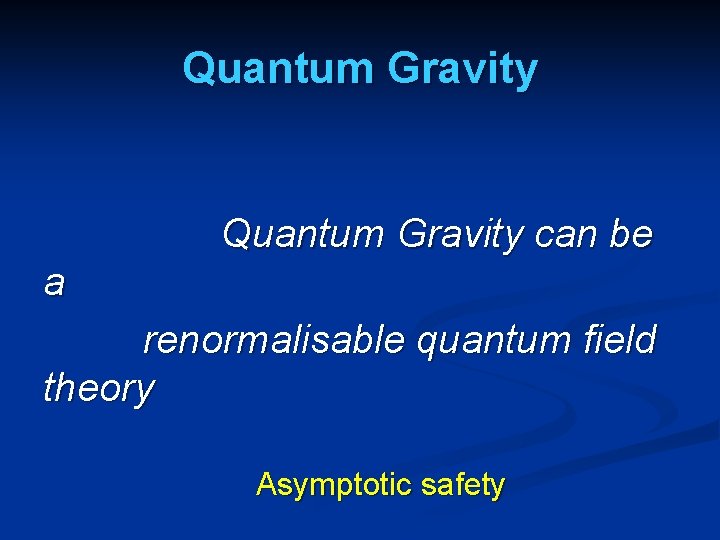 Quantum Gravity

Quantum Gravity can be a renormalisable quantum field theory

Asymptotic safety